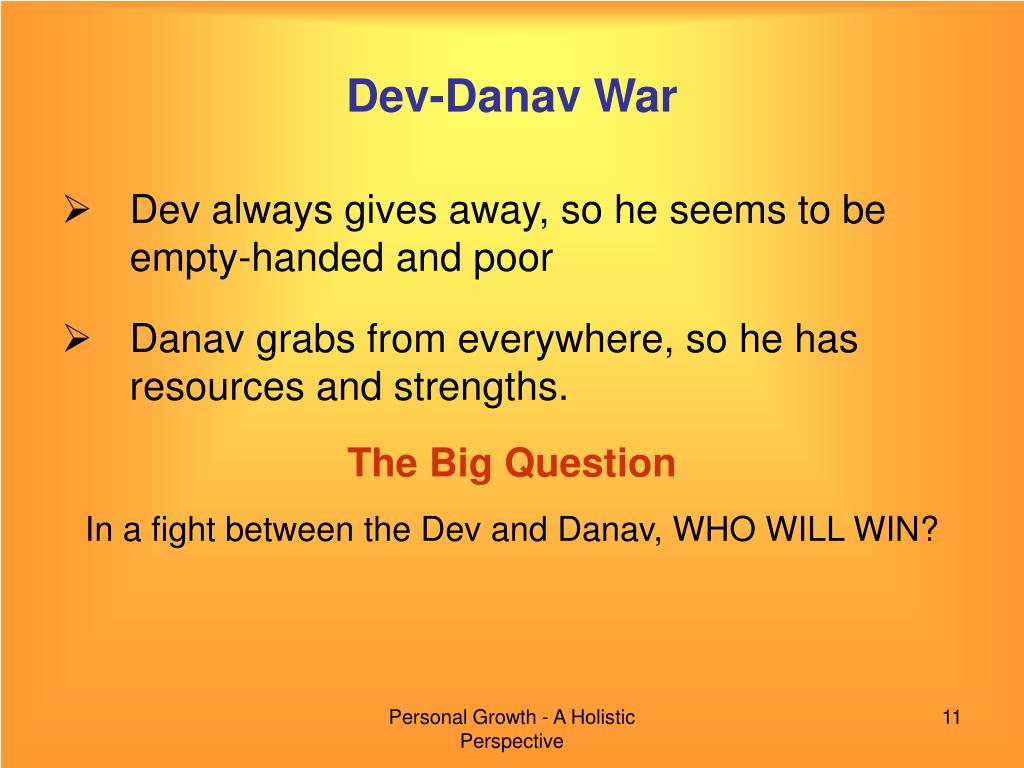 Dev-Danav War

➢ Dev always gives away, so he seems to be empty-handed and poor

➢ Danav grabs from everywhere, so he has resources and strengths.

The Big Question

In a fight between the Dev and Danav, WHO WILL WIN?

Personal Growth - A Holistic Perspective

11